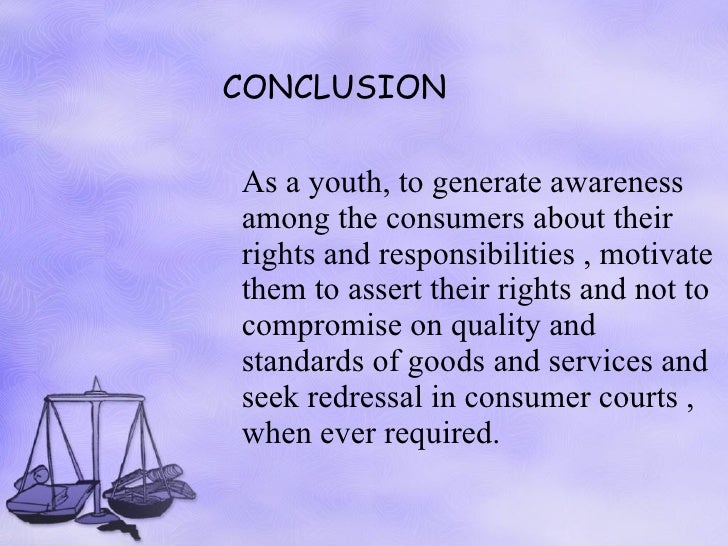 CONCLUSION

As a youth, to generate awareness among the consumers about their rights and responsibilities , motivate them to assert their rights and not to compromise on quality and standards of goods and services and seek redressal in consumer courts , when ever required.